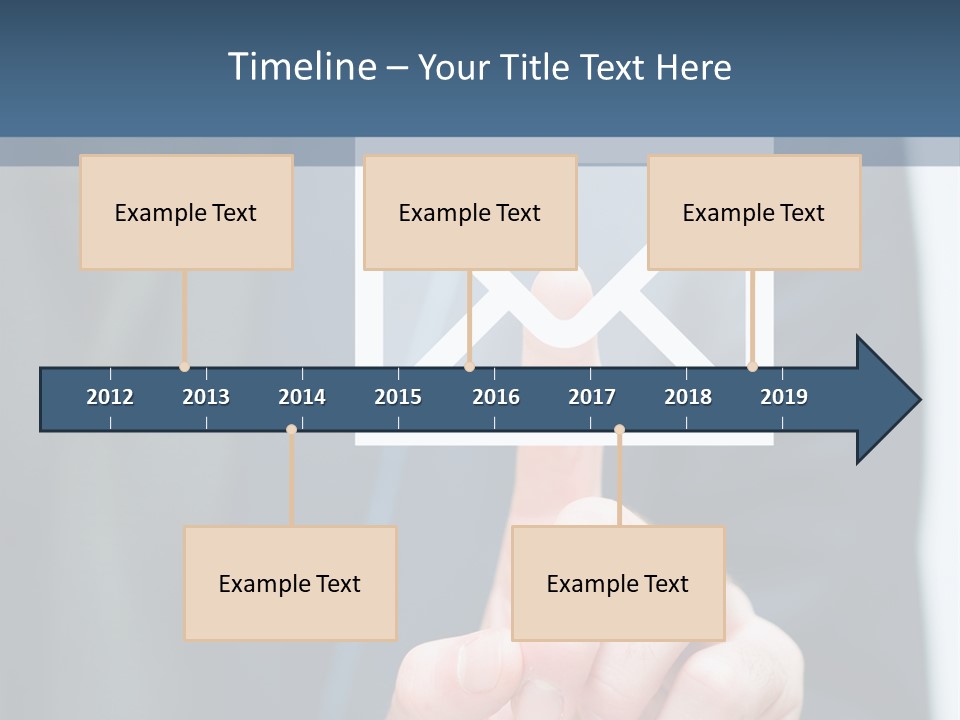 Timeline – Your Title Text Here

Example Text

Example Text

Example Text

2012 2013 2014 2015 2016 2017 2018 2019

Example Text

Example Text